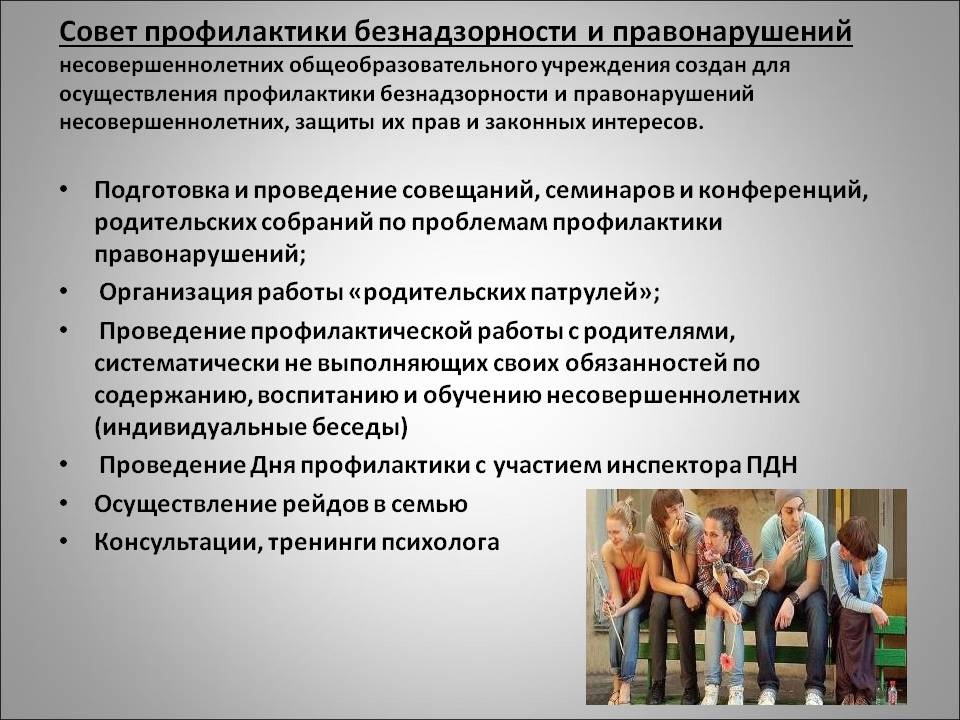 Совет профилактики безнадзорности и правонарушений несовершеннолетних общеобразовательного учреждения создан для осуществления профилактики безнадзорности и правонарушений несовершеннолетних, защиты их прав и законных интересов.

• Подготовка и проведение совещаний, семинаров и конференций, родительских собраний по проблемам профилактики правонарушений;
• Организация работы «родительских патрулей»;
• Проведение профилактической работы с родителями, систематически не выполняющих своих обязанностей по содержанию, воспитанию и обучению несовершеннолетних (индивидуальные беседы)
• Проведение Дня профилактики с участием инспектора ПДН
• Осуществление рейдов в семью
• Консультации, тренинги психолога